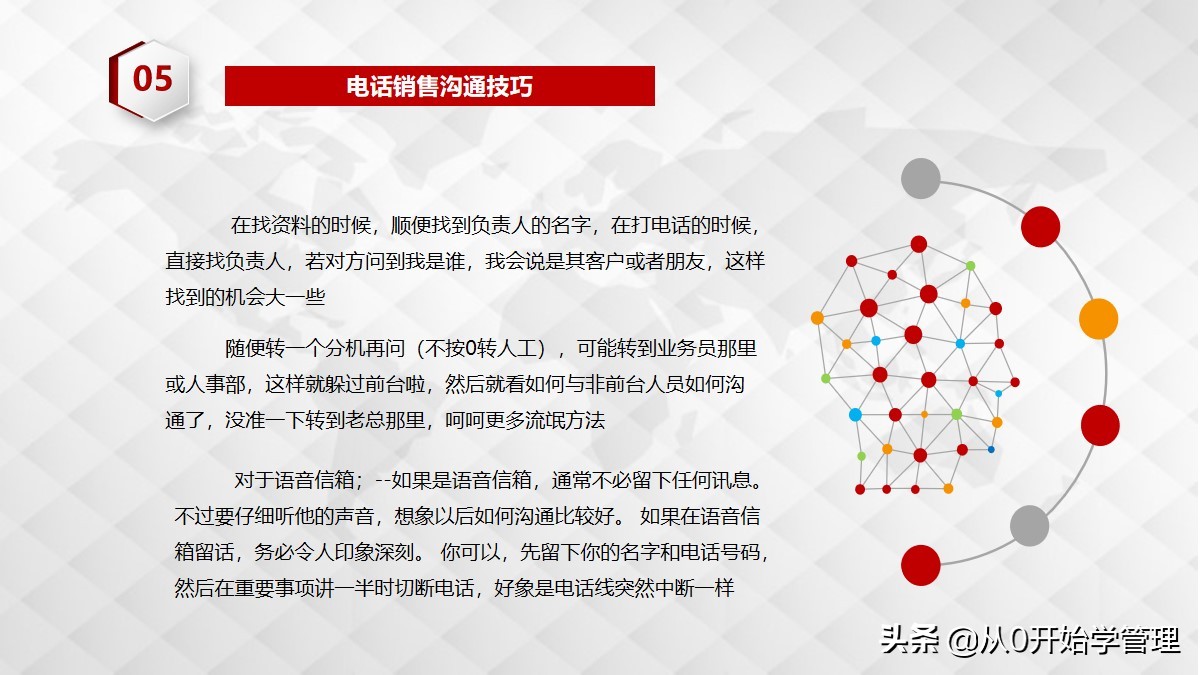 05

电话销售沟通技巧

在找资料的时候，顺便找到负责人的名字，在打电话的时候，直接找负责人，若对方问到我是谁，我会说是其客户或者朋友，这样找到的机会大一些

随便转一个分机再问（不按0转人工），可能转到业务员那里或人事部，这样就躲过前台啦，然后就看如何与非前台人员如何沟通了，没准一下转到老总那里，呵呵更多流氓方法

对于语音信箱；--如果是语音信箱，通常不必留下任何讯息。不过要仔细听他的声音，想象以后如何沟通比较好。 如果在语音信箱留话，务必令人印象深刻。 你可以，先留下你的名字和电话号码，然后在重要事项讲一半时切断电话，好象是电话线突然中断一样

头条 @从0开始学管理